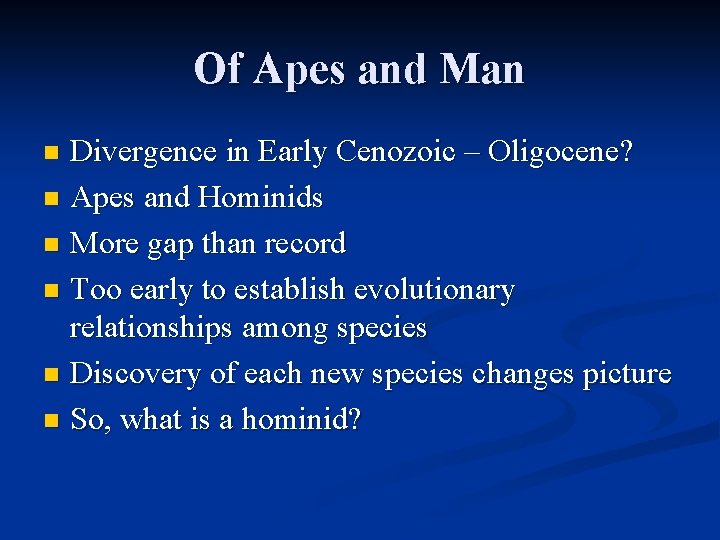 Of Apes and Man

- Divergence in Early Cenozoic – Oligocene?
- Apes and Hominids
- More gap than record
- Too early to establish evolutionary relationships among species
- Discovery of each new species changes picture
- So, what is a hominid?